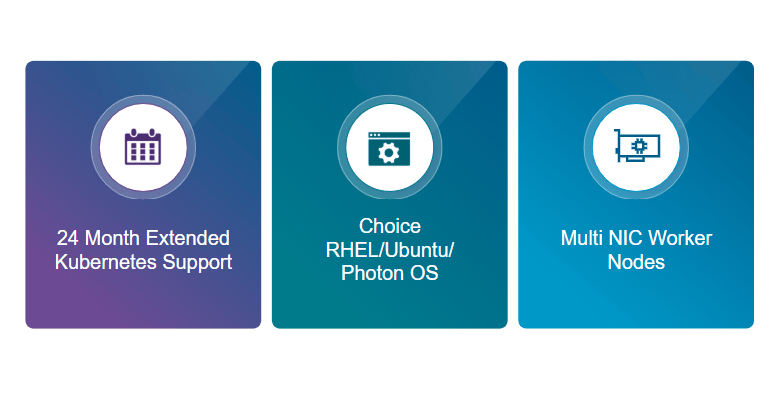 24 Month Extended Kubernetes Support

Choice
RHEL/Ubuntu/
Photon OS

Multi NIC Worker Nodes